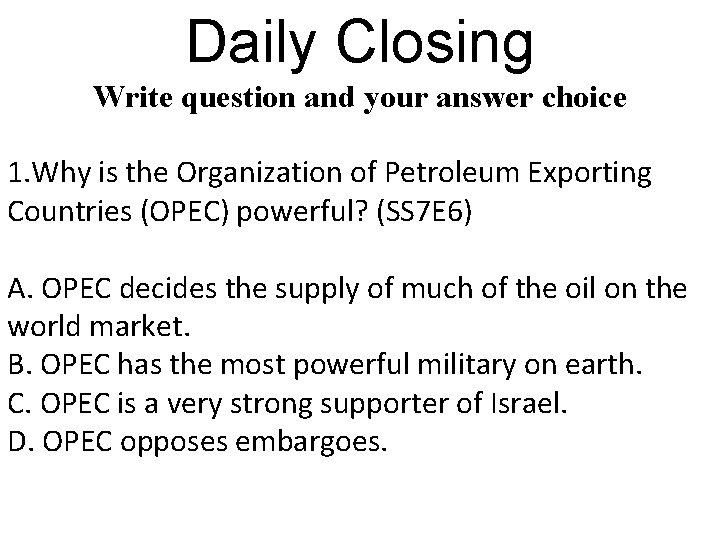 Daily Closing
Write question and your answer choice

1.Why is the Organization of Petroleum Exporting Countries (OPEC) powerful? (SS7E6)

A. OPEC decides the supply of much of the oil on the world market.
B. OPEC has the most powerful military on earth.
C. OPEC is a very strong supporter of Israel.
D. OPEC opposes embargoes.